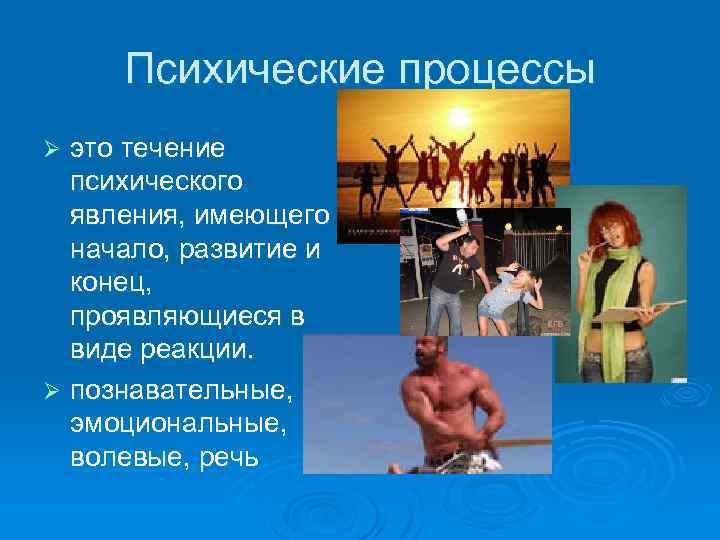 Психические процессы

➢ это течение психического явления, имеющего начало, развитие и конец, проявляющиеся в виде реакции.

➢ познавательные, эмоциональные, волевые, речь